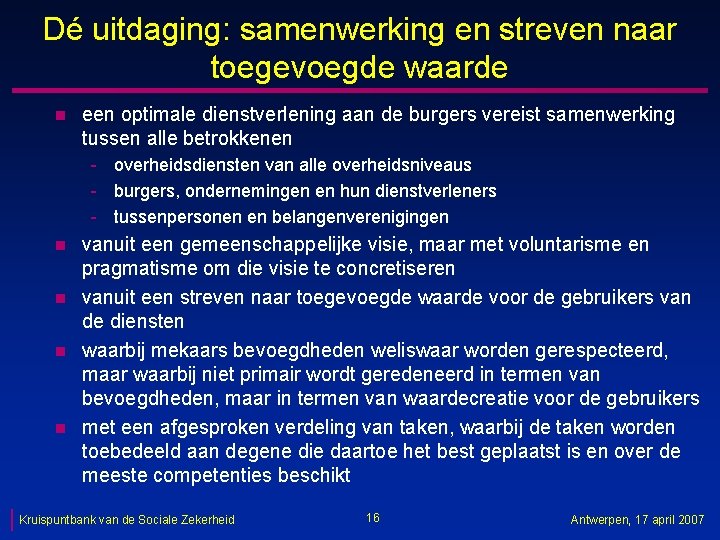 Dé uitdaging: samenwerking en streven naar toegevoegde waarde

- een optimale dienstverlening aan de burgers vereist samenwerking tussen alle betrokkenen
  - overheidsdiensten van alle overheidsniveaus
  - burgers, ondernemingen en hun dienstverleners
  - tussenpersonen en belangenverenigingen
- vanuit een gemeenschappelijke visie, maar met voluntarisme en pragmatisme om die visie te concretiseren
- vanuit een streven naar toegevoegde waarde voor de gebruikers van de diensten
- waarbij mekaars bevoegdheden weliswaar worden gerespecteerd, maar waarbij niet primair wordt geredeneerd in termen van bevoegdheden, maar in termen van waardecreatie voor de gebruikers
- met een afgesproken verdeling van taken, waarbij de taken worden toebedeeld aan degene die daartoe het best geplaatst is en over de meeste competenties beschikt

Kruispuntbank van de Sociale Zekerheid
16
Antwerpen, 17 april 2007